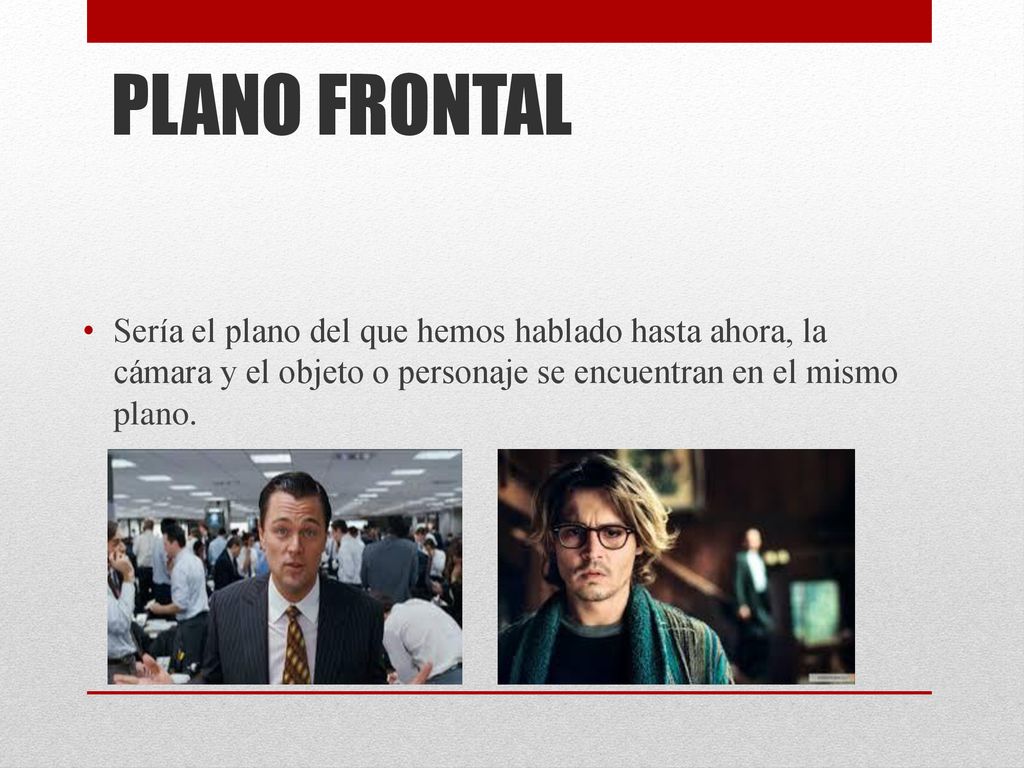 PLANO FRONTAL

• Sería el plano del que hemos hablado hasta ahora, la cámara y el objeto o personaje se encuentran en el mismo plano.